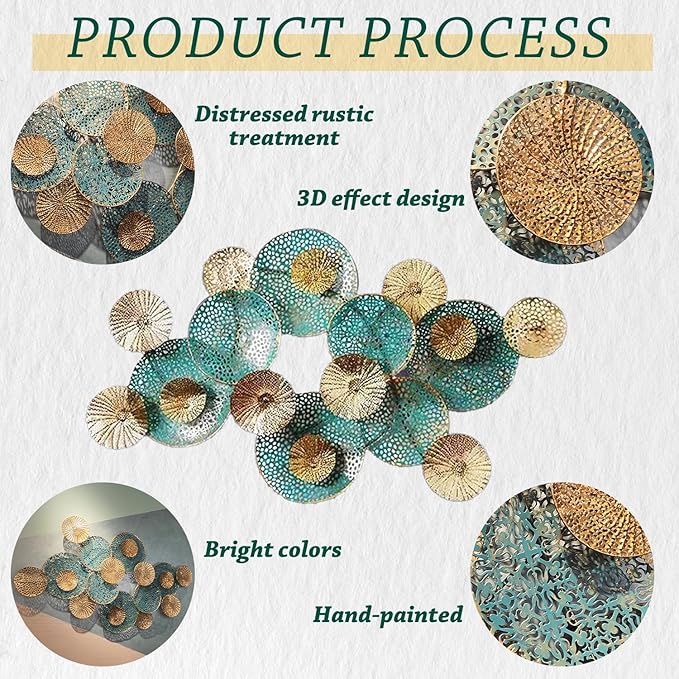 PRODUCT PROCESS

Distressed rustic treatment

3D effect design

Bright colors

Hand-painted